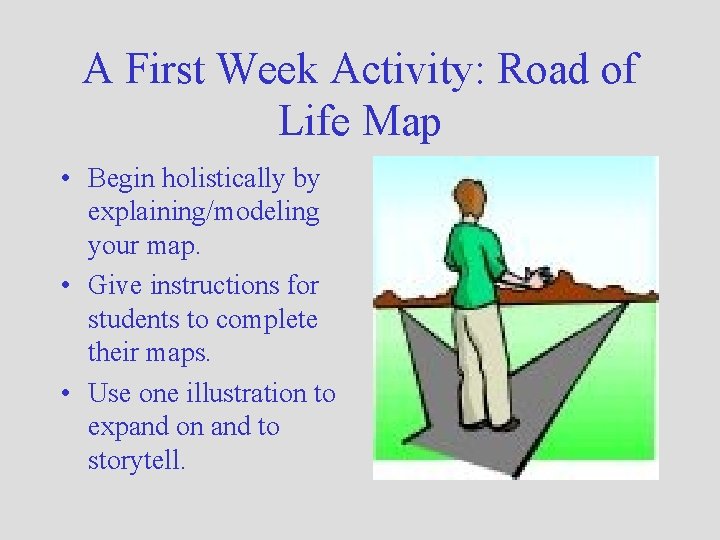 A First Week Activity: Road of Life Map

• Begin holistically by explaining/modeling your map.
• Give instructions for students to complete their maps.
• Use one illustration to expand on and to storytell.